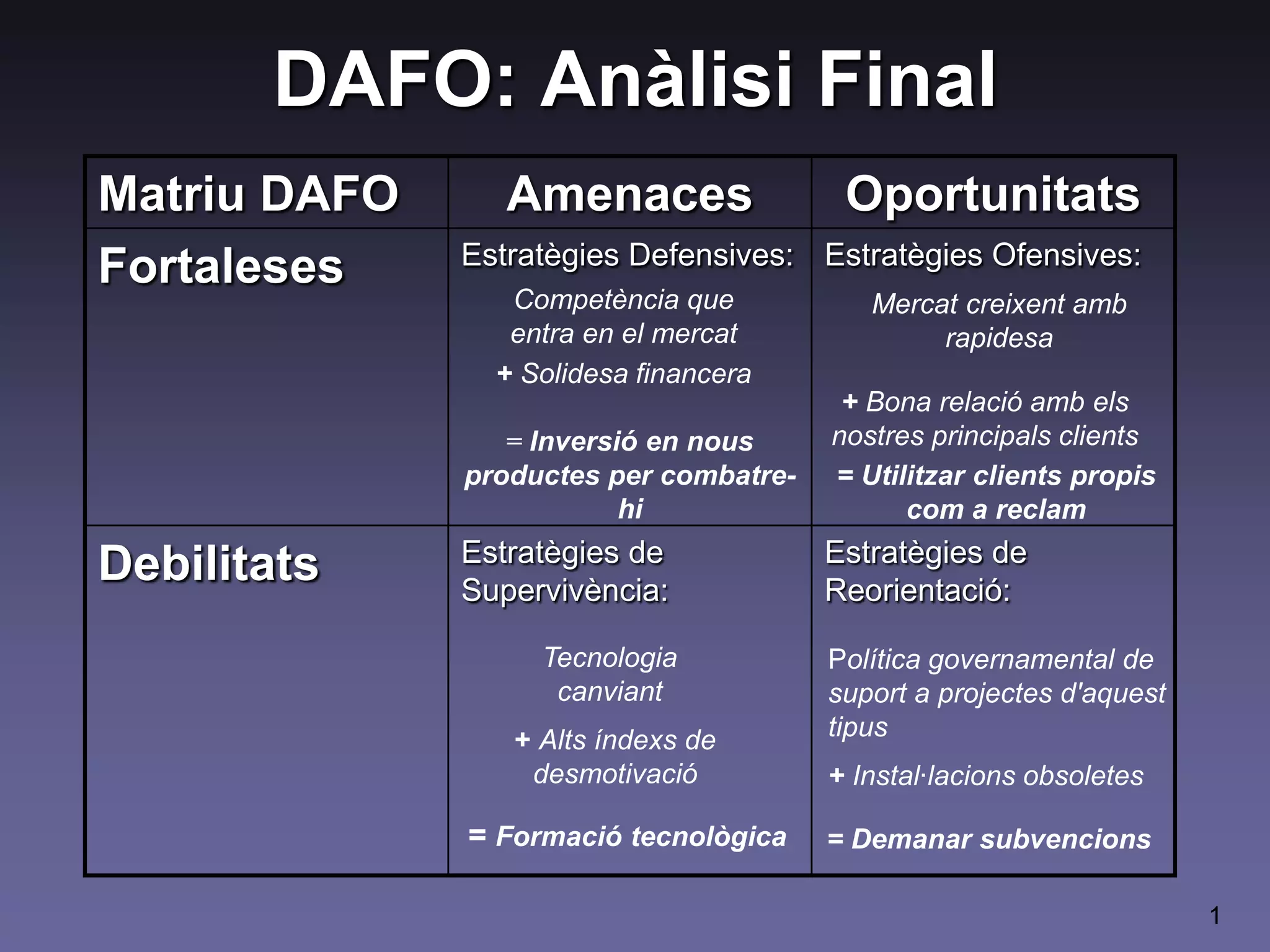 DAFO: Anàlisi Final

| Matriu DAFO | Amenaces | Oportunitats |
|---|---|---|
| Fortaleses | Estratègies Defensives: Competència que entra en el mercat + Solidesa financera = Inversió en nous productes per combatre-hi | Estratègies Ofensives: Mercat creixent amb rapidesa + Bona relació amb els nostres principals clients = Utilitzar clients propis com a reclam |
| Debilitats | Estratègies de Supervivència: Tecnologia canviant + Alts índexs de desmotivació = Formació tecnològica | Estratègies de Reorientació: Política governamental de suport a projectes d'aquest tipus + Instal·lacions obsoletes = Demanar subvencions |

1